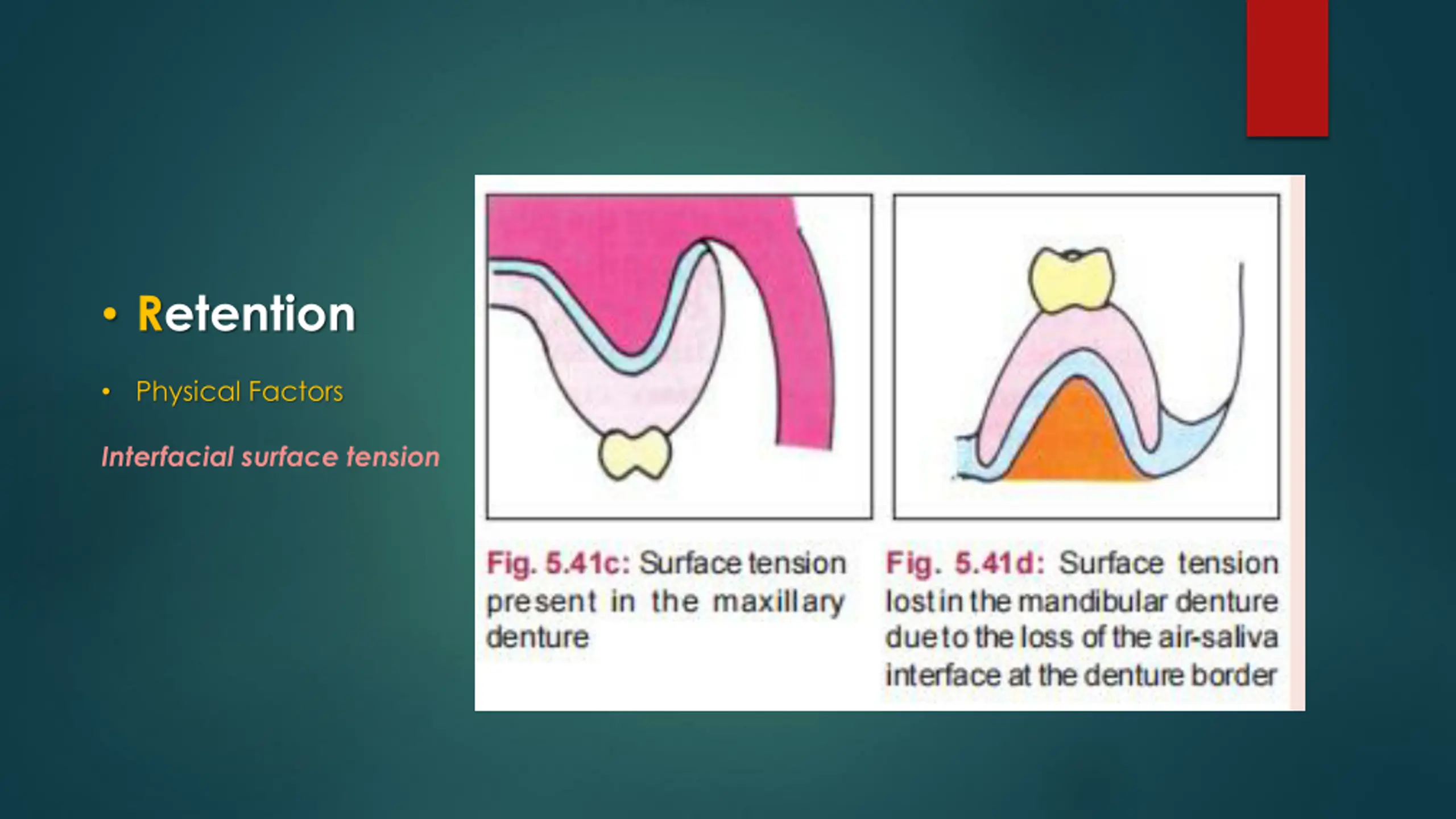 • Retention

• Physical Factors

Interfacial surface tension

Fig. 5.41c: Surface tension present in the maxillary denture

Fig. 5.41d: Surface tension lost in the mandibular denture due to the loss of the air-saliva interface at the denture border